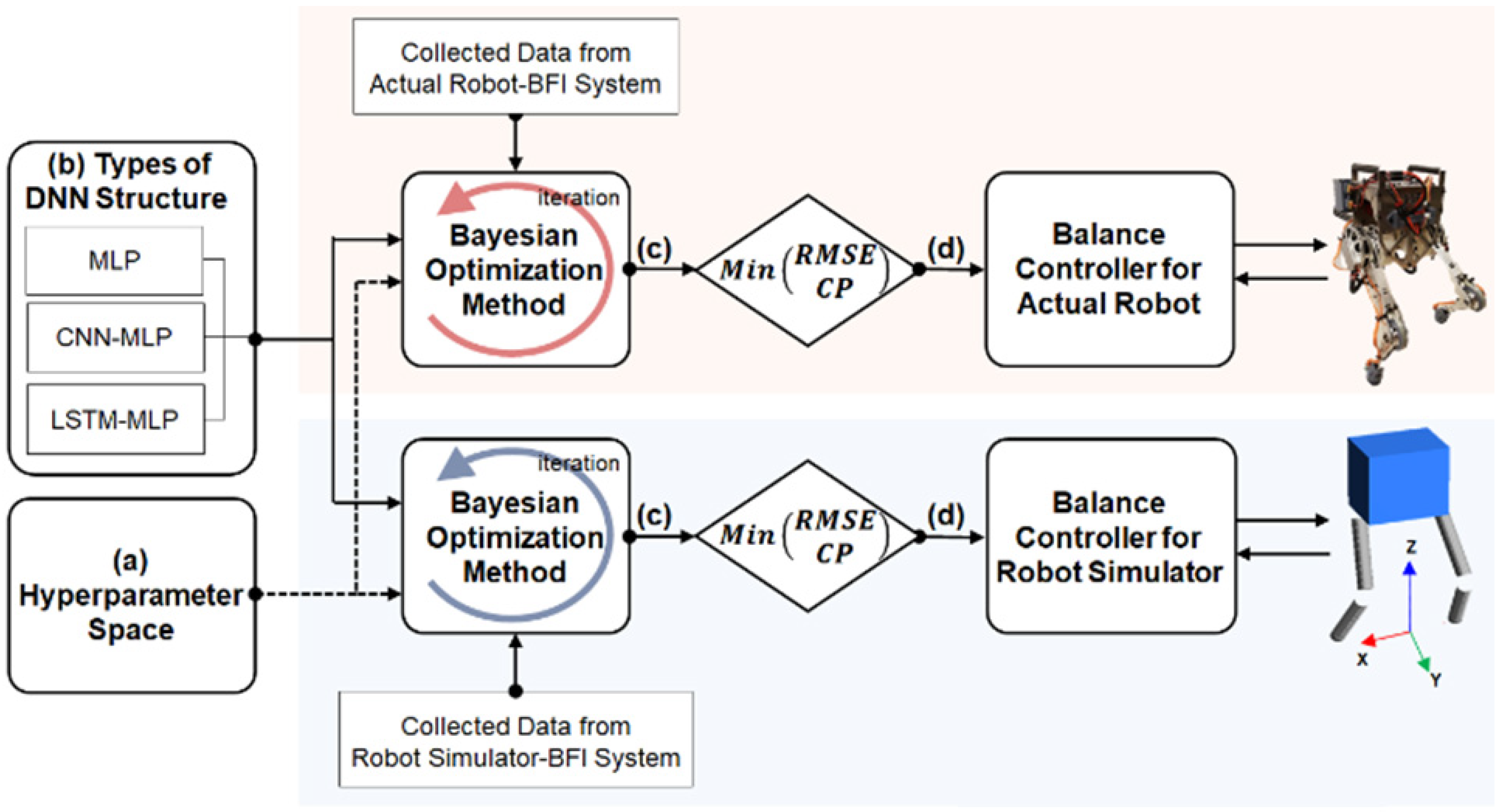 Collected Data from Actual Robot-BFI System

(b) Types of DNN Structure

MLP

CNN-MLP

LSTM-MLP

iteration

Bayesian Optimization Method

(c)

$Min\binom{RMSE}{CP}$

(d)

Balance Controller for Actual Robot

(a) Hyperparameter Space

iteration

Bayesian Optimization Method

(c)

$Min\binom{RMSE}{CP}$

(d)

Balance Controller for Robot Simulator

Z

X

Y

Collected Data from Robot Simulator-BFI System